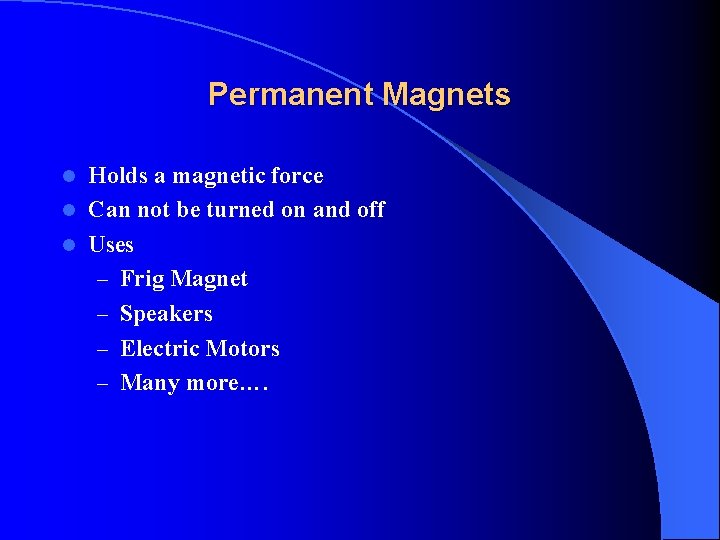 Permanent Magnets

- Holds a magnetic force
- Can not be turned on and off
- Uses
  – Frig Magnet
  – Speakers
  – Electric Motors
  – Many more….